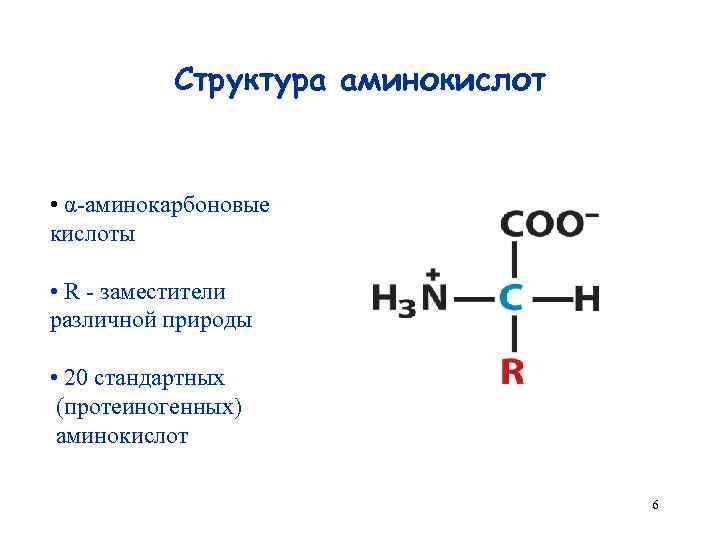 Структура аминокислот

• α-аминокарбоновые кислоты

• R - заместители различной природы

• 20 стандартных (протеиногенных) аминокислот

$COO^-$

$H_3\overset{+}{N}$ — C — H

R

6